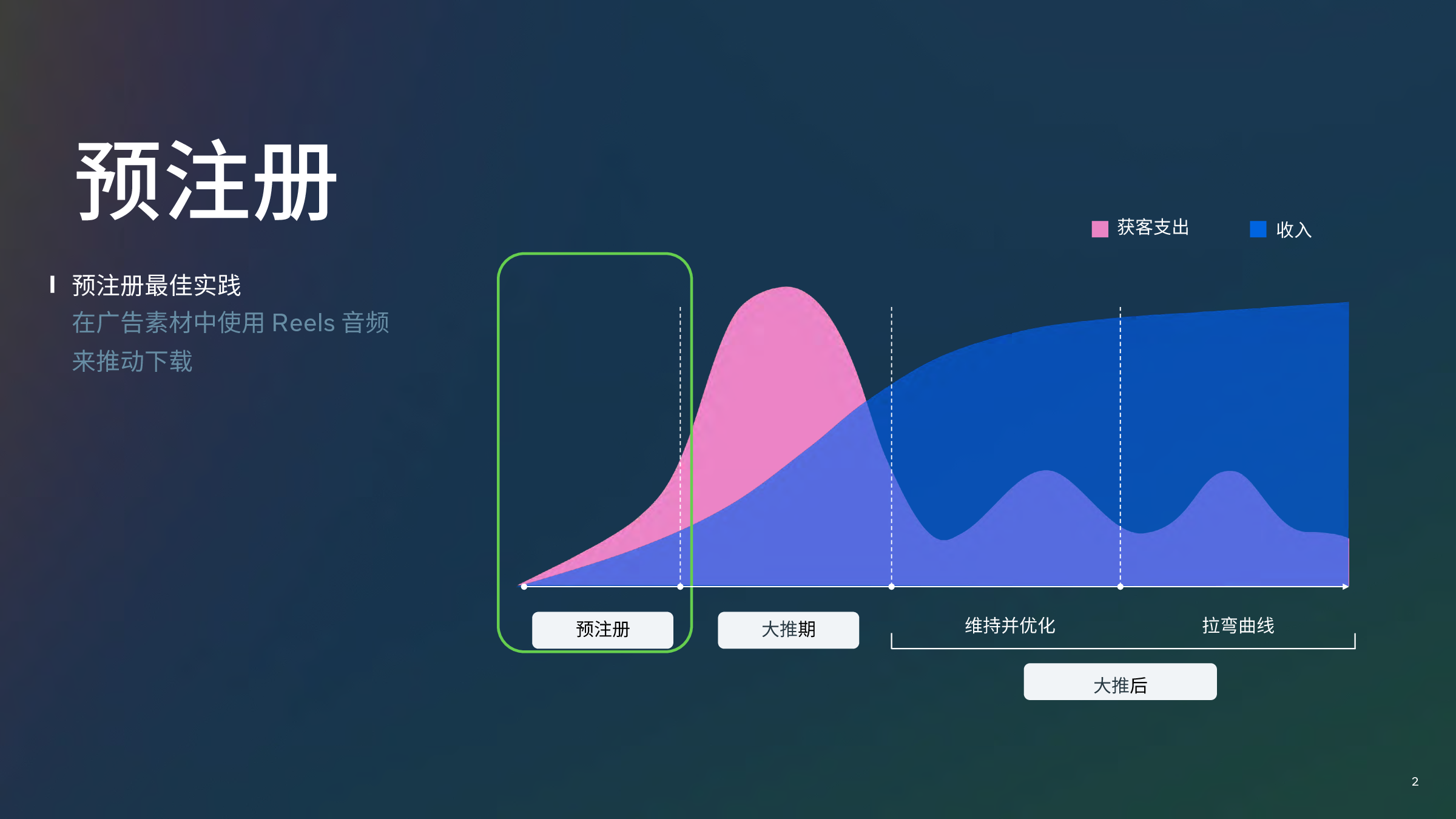 预注册

预注册最佳实践
在广告素材中使用 Reels 音频来推动下载

获客支出
收入

预注册
大推期
维持并优化
拉弯曲线
大推后

2